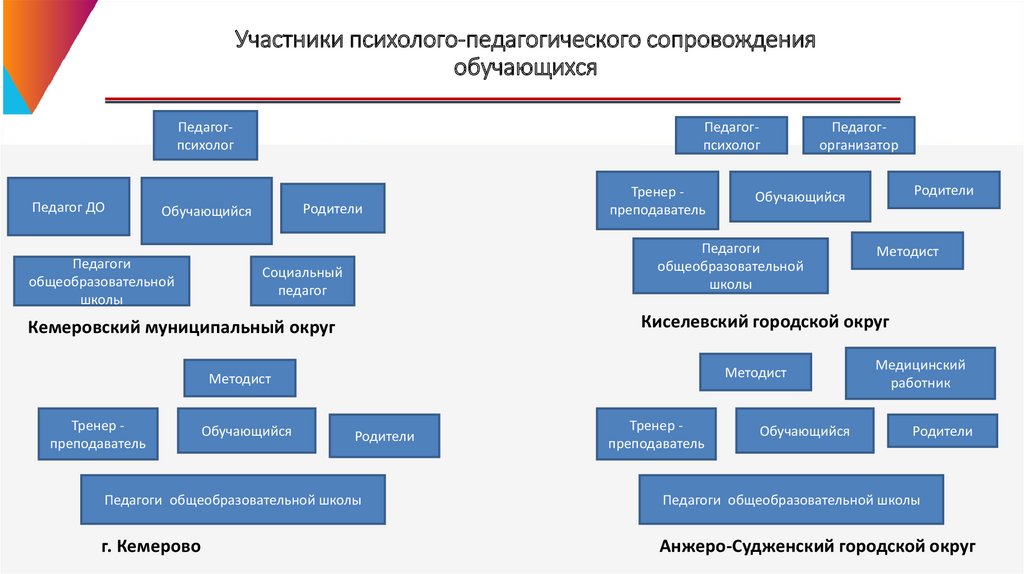 Участники психолого-педагогического сопровождения обучающихся

Педагог-психолог

Педагог ДО

Обучающийся

Родители

Педагоги общеобразовательной школы

Социальный педагог

Кемеровский муниципальный округ

Педагог-психолог

Педагог-организатор

Тренер - преподаватель

Обучающийся

Родители

Педагоги общеобразовательной школы

Методист

Киселевский городской округ

Методист

Тренер - преподаватель

Обучающийся

Родители

Педагоги общеобразовательной школы

г. Кемерово

Методист

Медицинский работник

Тренер - преподаватель

Обучающийся

Родители

Педагоги общеобразовательной школы

Анжеро-Судженский городской округ